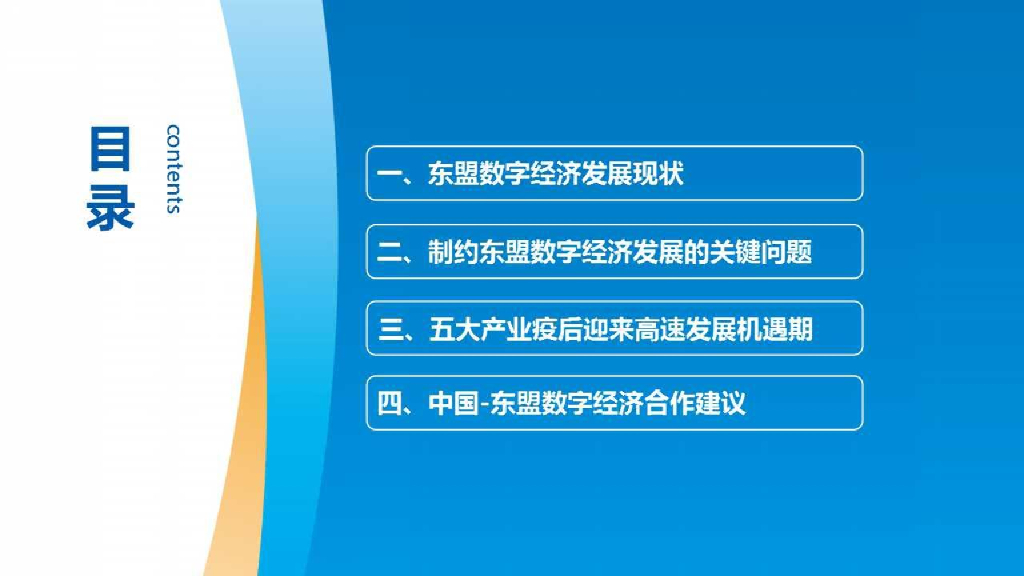 目录

contents

一、东盟数字经济发展现状

二、制约东盟数字经济发展的关键问题

三、五大产业疫后迎来高速发展机遇期

四、中国-东盟数字经济合作建议